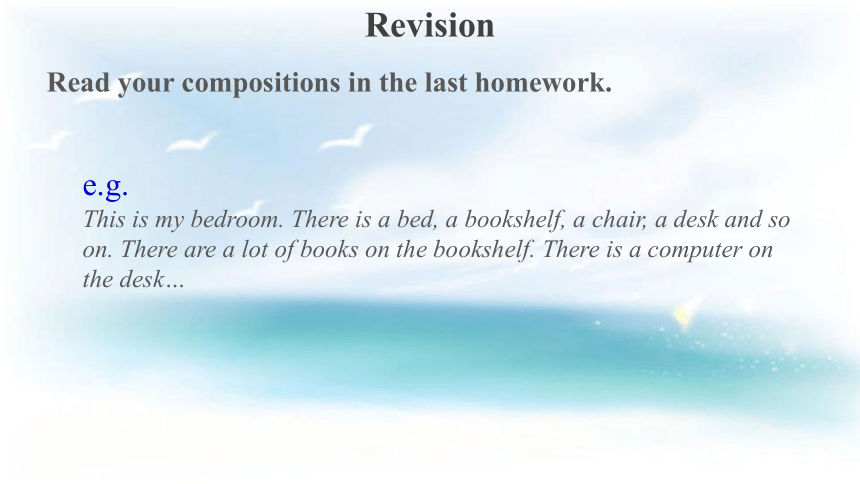 Revision

Read your compositions in the last homework.

e.g.

This is my bedroom. There is a bed, a bookshelf, a chair, a desk and so on. There are a lot of books on the bookshelf. There is a computer on the desk…